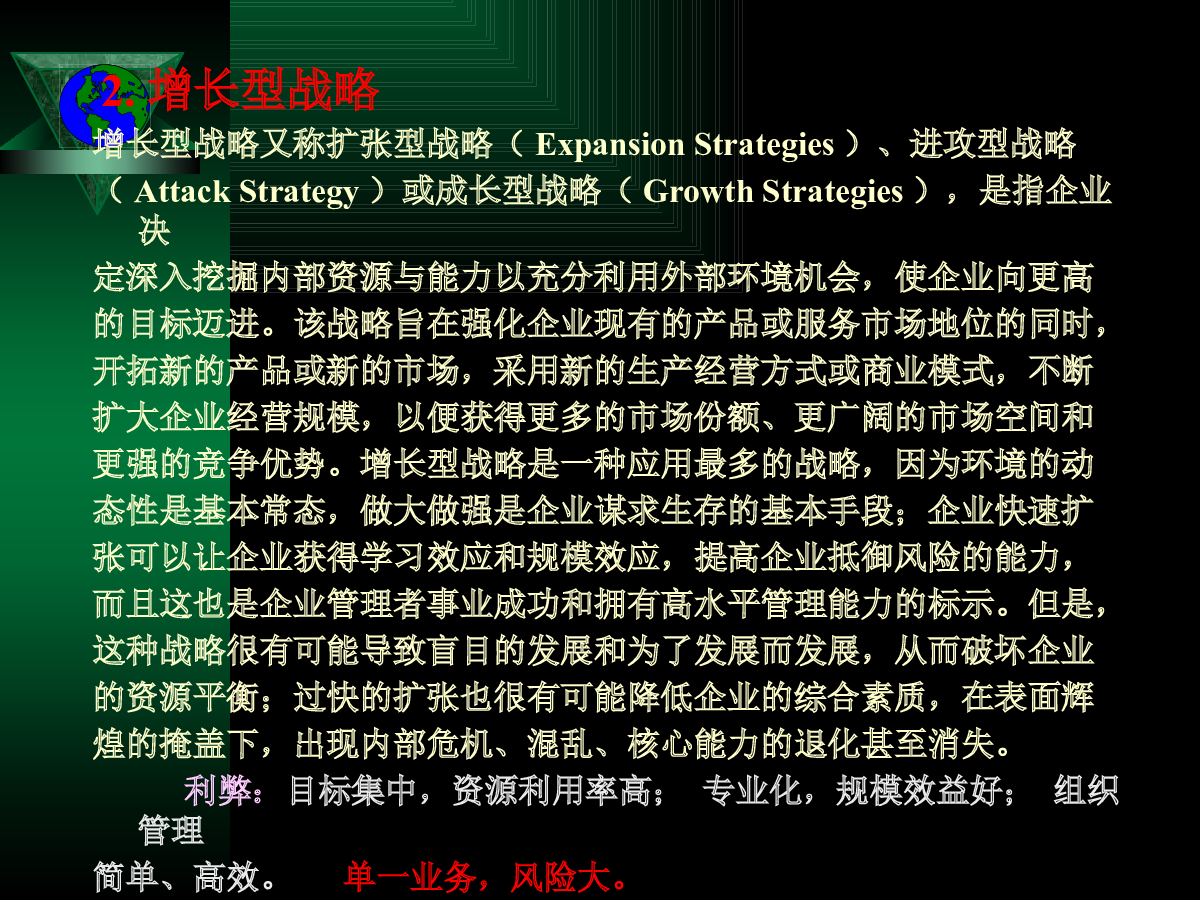 2. 增长型战略

增长型战略又称扩张型战略（ Expansion Strategies ）、进攻型战略（ Attack Strategy ）或成长型战略（ Growth Strategies ），是指企业决定深入挖掘内部资源与能力以充分利用外部环境机会，使企业向更高的目标迈进。该战略旨在强化企业现有的产品或服务市场地位的同时，开拓新的产品或新的市场，采用新的生产经营方式或商业模式，不断扩大企业经营规模，以便获得更多的市场份额、更广阔的市场空间和更强的竞争优势。增长型战略是一种应用最多的战略，因为环境的动态性是基本常态，做大做强是企业谋求生存的基本手段；企业快速扩张可以让企业获得学习效应和规模效应，提高企业抵御风险的能力，而且这也是企业管理者事业成功和拥有高水平管理能力的标示。但是，这种战略很有可能导致盲目的发展和为了发展而发展，从而破坏企业的资源平衡；过快的扩张也很有可能降低企业的综合素质，在表面辉煌的掩盖下，出现内部危机、混乱、核心能力的退化甚至消失。

利弊：目标集中，资源利用率高； 专业化，规模效益好； 组织管理简单、高效。 单一业务，风险大。